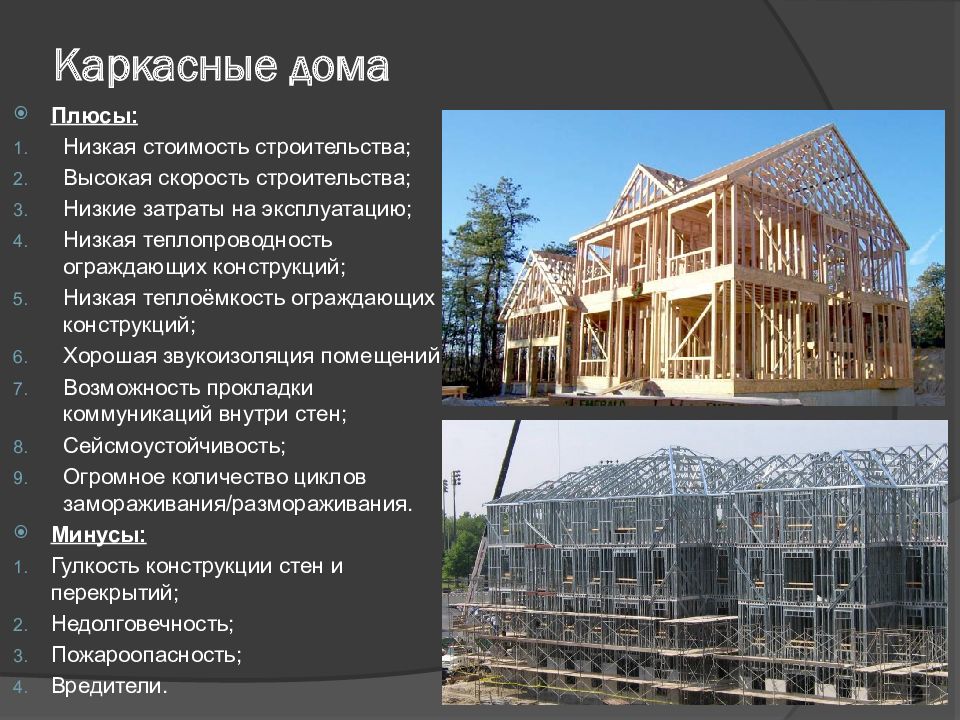 Каркасные дома

Плюсы:

1. Низкая стоимость строительства;
2. Высокая скорость строительства;
3. Низкие затраты на эксплуатацию;
4. Низкая теплопроводность ограждающих конструкций;
5. Низкая теплоёмкость ограждающих конструкций;
6. Хорошая звукоизоляция помещений
7. Возможность прокладки коммуникаций внутри стен;
8. Сейсмоустойчивость;
9. Огромное количество циклов замораживания/размораживания.

Минусы:

1. Гулкость конструкции стен и перекрытий;
2. Недолговечность;
3. Пожароопасность;
4. Вредители.